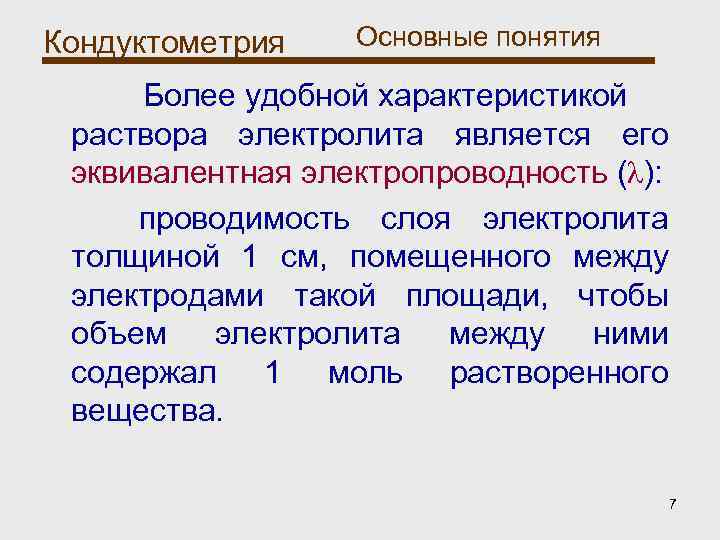 Кондуктометрия Основные понятия

Более удобной характеристикой раствора электролита является его эквивалентная электропроводность ($\lambda$):

проводимость слоя электролита толщиной 1 см, помещенного между электродами такой площади, чтобы объем электролита между ними содержал 1 моль растворенного вещества.

7